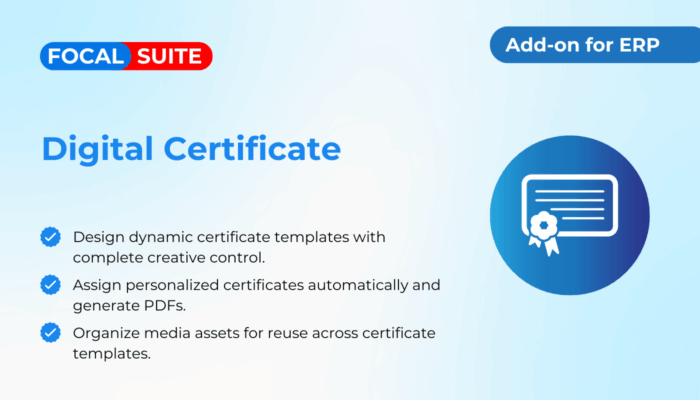 FOCAL SUITE

Add-on for ERP

Digital Certificate

Design dynamic certificate templates with complete creative control.

Assign personalized certificates automatically and generate PDFs.

Organize media assets for reuse across certificate templates.